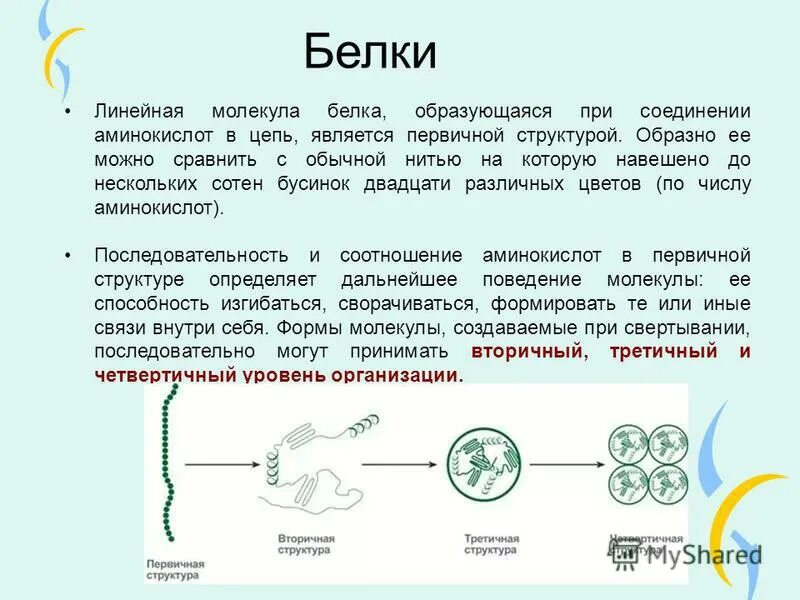 Белки

• Линейная молекула белка, образующаяся при соединении аминокислот в цепь, является первичной структурой. Образно ее можно сравнить с обычной нитью на которую навешено до нескольких сотен бусинок двадцати различных цветов (по числу аминокислот).

• Последовательность и соотношение аминокислот в первичной структуре определяет дальнейшее поведение молекулы: ее способность изгибаться, сворачиваться, формировать те или иные связи внутри себя. Формы молекулы, создаваемые при свертывании, последовательно могут принимать вторичный, третичный и четвертичный уровень организации.

Первичная структура

Вторичная структура

Третичная структура

Четвертичная структура

MyShared